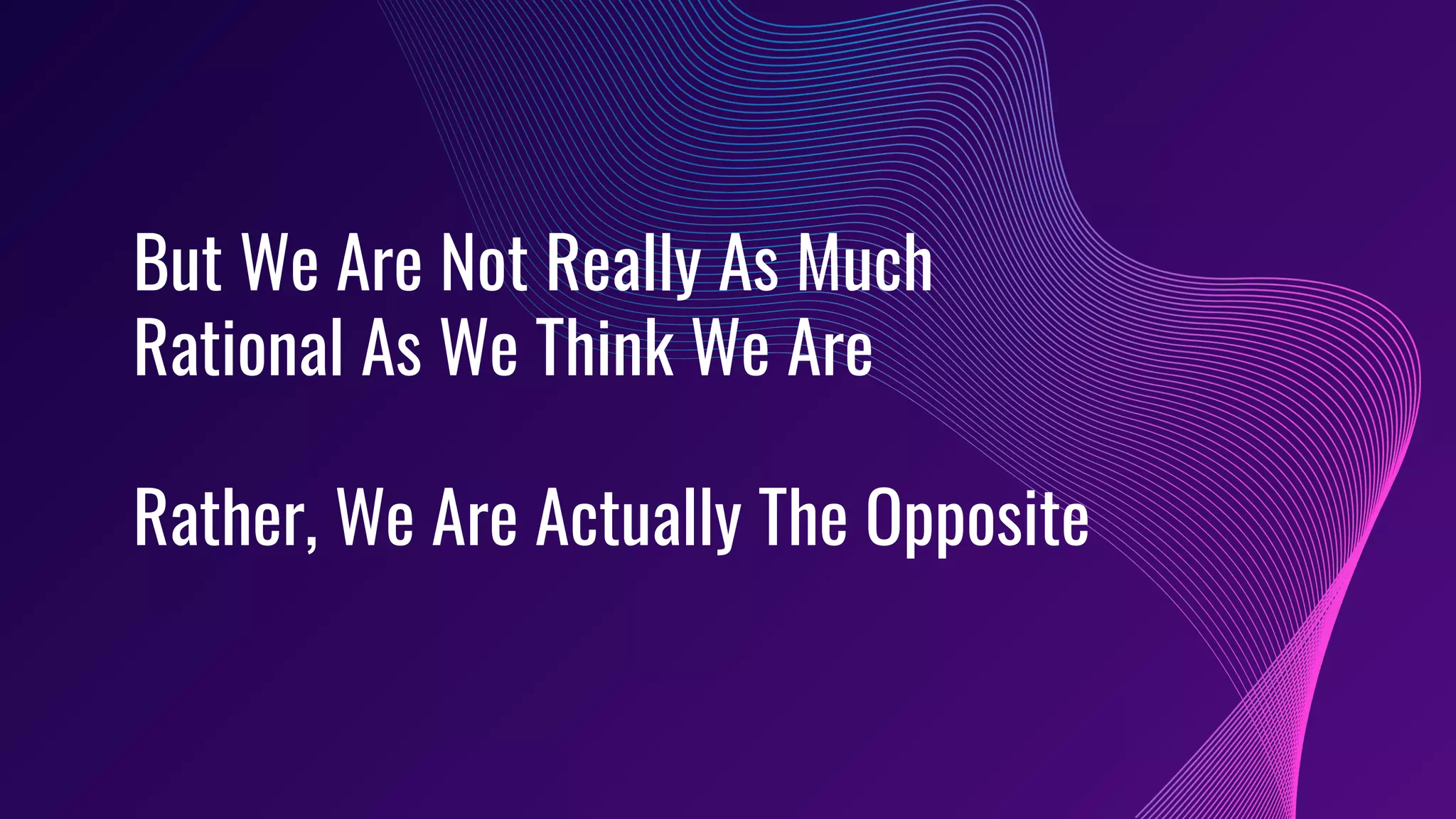 But We Are Not Really As Much Rational As We Think We Are

Rather, We Are Actually The Opposite